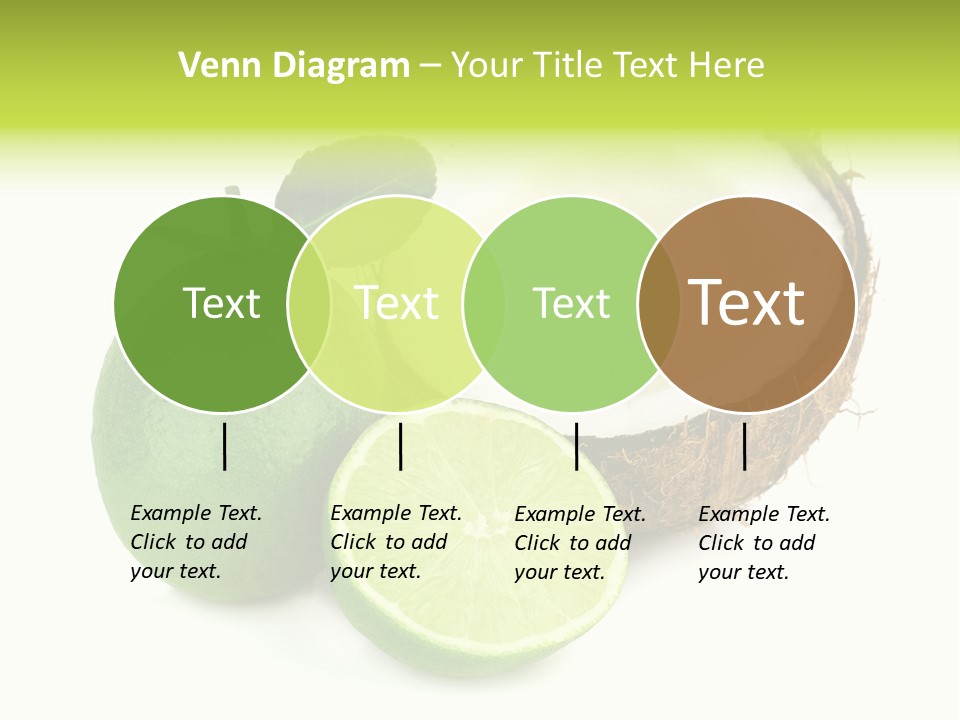 Venn Diagram – Your Title Text Here

Text

Text

Text

Text

Example Text. Click to add your text.

Example Text. Click to add your text.

Example Text. Click to add your text.

Example Text. Click to add your text.